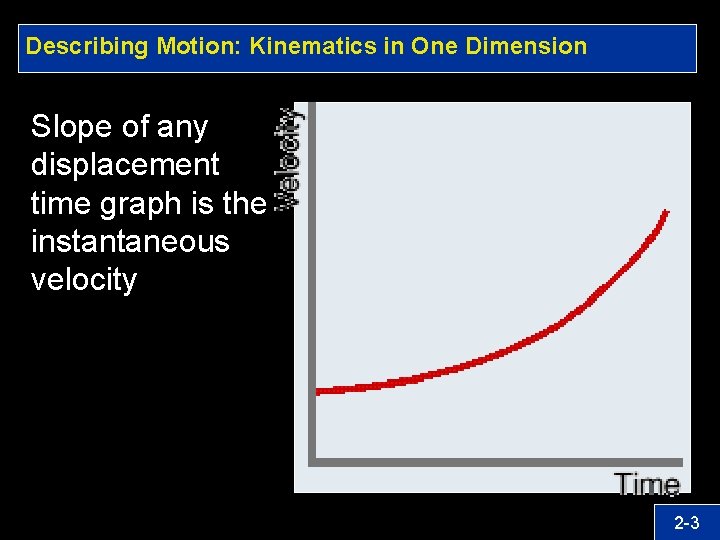 Describing Motion: Kinematics in One Dimension

Slope of any displacement time graph is the instantaneous velocity

Velocity

Time

2-3